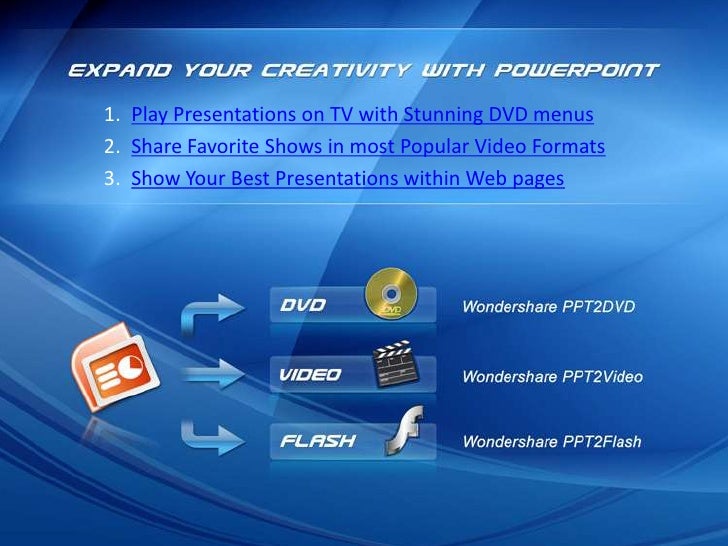 EXPAND YOUR CREATIVITY WITH POWERPOINT

1. Play Presentations on TV with Stunning DVD menus
2. Share Favorite Shows in most Popular Video Formats
3. Show Your Best Presentations within Web pages

DVD
DVD
Wondershare PPT2DVD

VIDEO
Wondershare PPT2Video

FLASH
Wondershare PPT2Flash